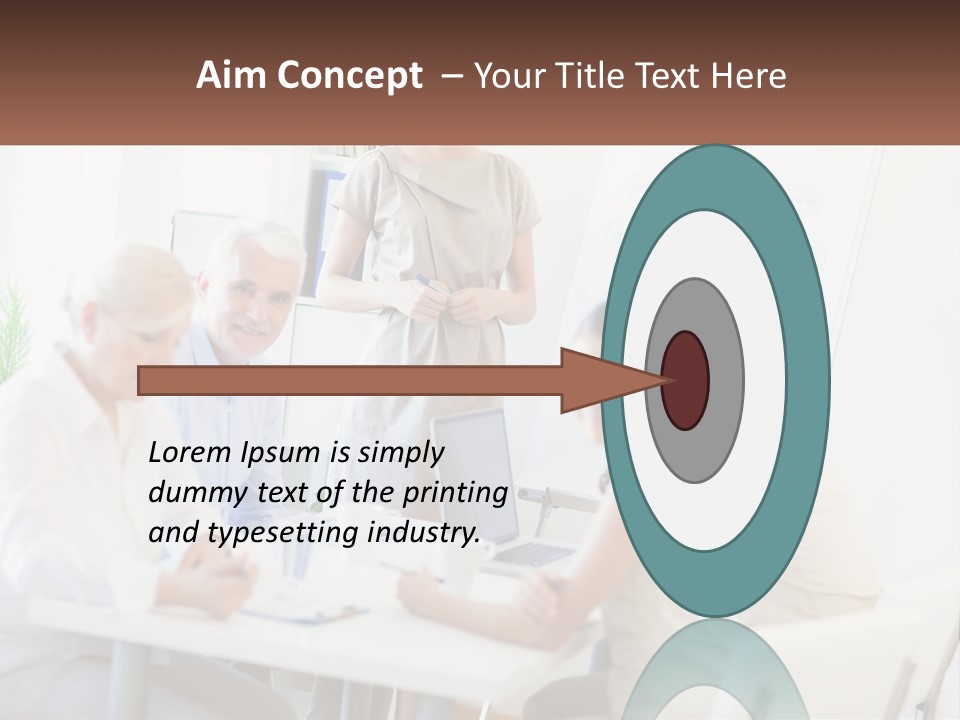 Aim Concept – Your Title Text Here

Lorem Ipsum is simply dummy text of the printing and typesetting industry.